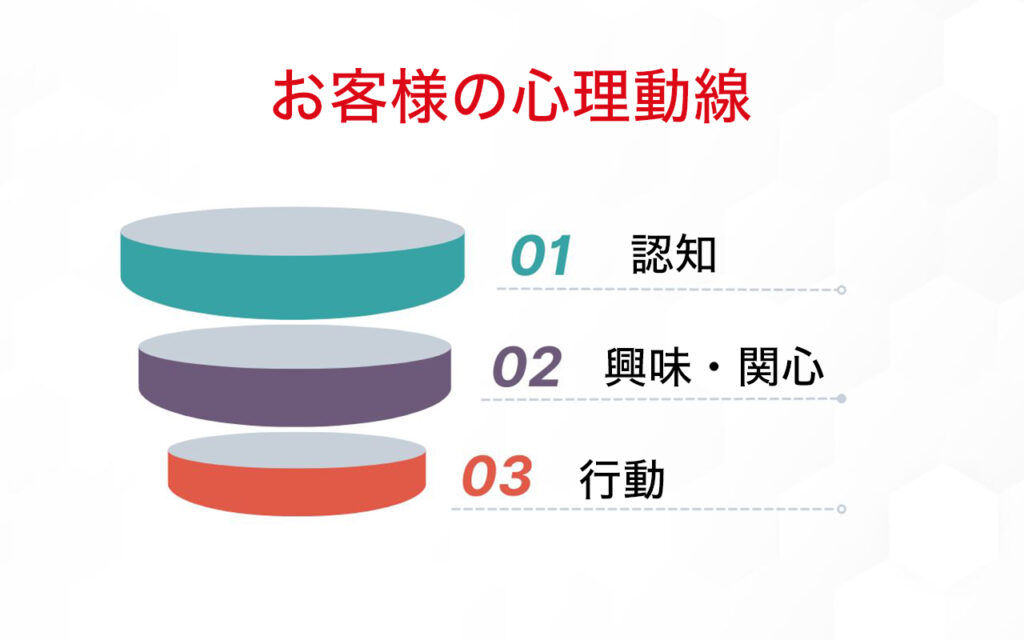 お客様の心理動線

01 認知

02 興味・関心

03 行動